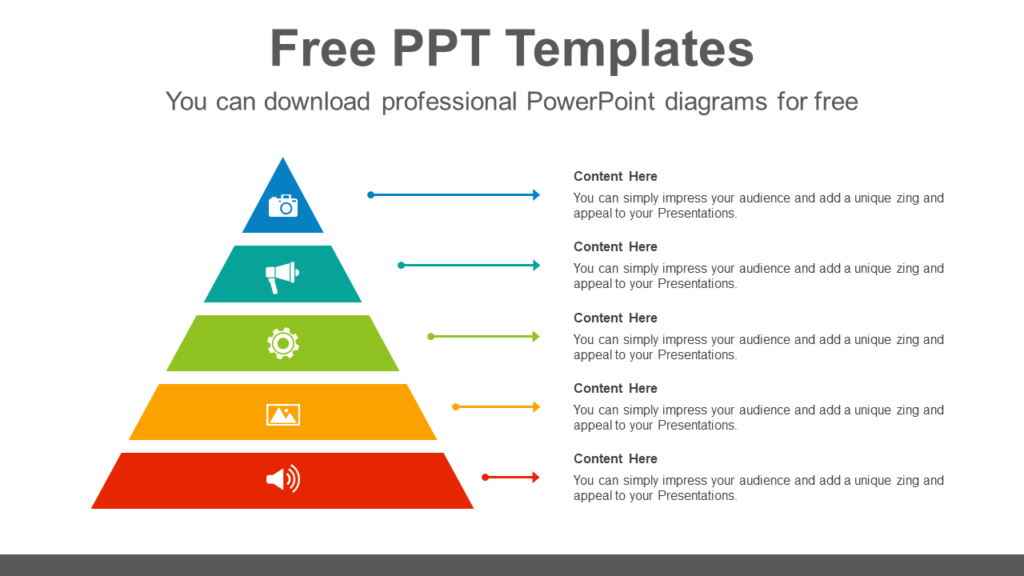 Free PPT Templates

You can download professional PowerPoint diagrams for free

Content Here

You can simply impress your audience and add a unique zing and appeal to your Presentations.

Content Here

You can simply impress your audience and add a unique zing and appeal to your Presentations.

Content Here

You can simply impress your audience and add a unique zing and appeal to your Presentations.

Content Here

You can simply impress your audience and add a unique zing and appeal to your Presentations.

Content Here

You can simply impress your audience and add a unique zing and appeal to your Presentations.